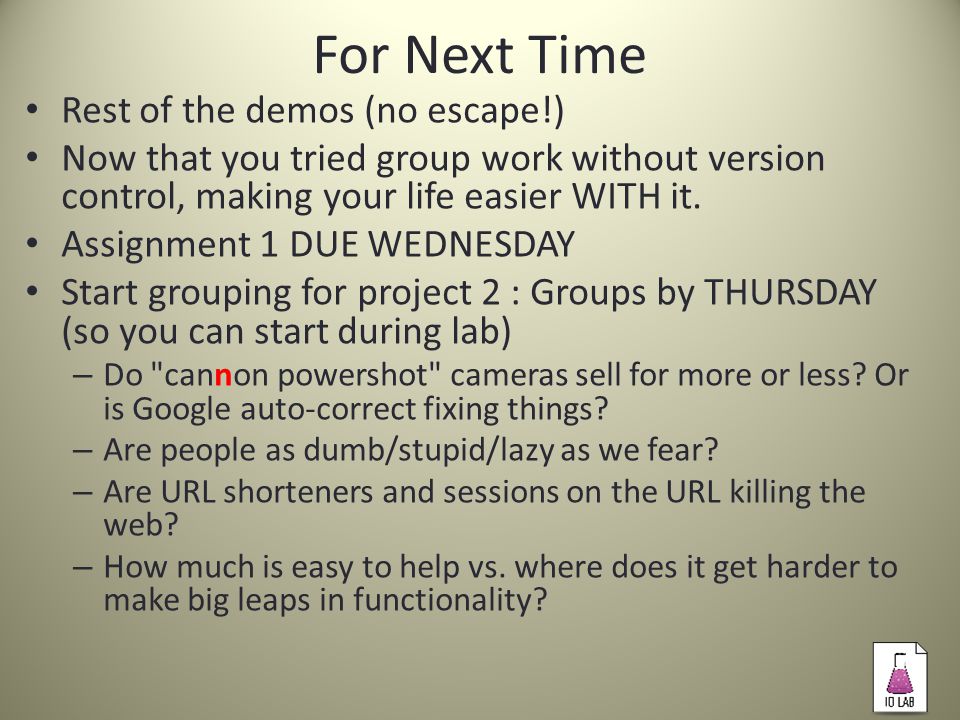 For Next Time

• Rest of the demos (no escape!)
• Now that you tried group work without version control, making your life easier WITH it.
• Assignment 1 DUE WEDNESDAY
• Start grouping for project 2 : Groups by THURSDAY (so you can start during lab)
  – Do "cannon powershot" cameras sell for more or less? Or is Google auto-correct fixing things?
  – Are people as dumb/stupid/lazy as we fear?
  – Are URL shorteners and sessions on the URL killing the web?
  – How much is easy to help vs. where does it get harder to make big leaps in functionality?

IO LAB